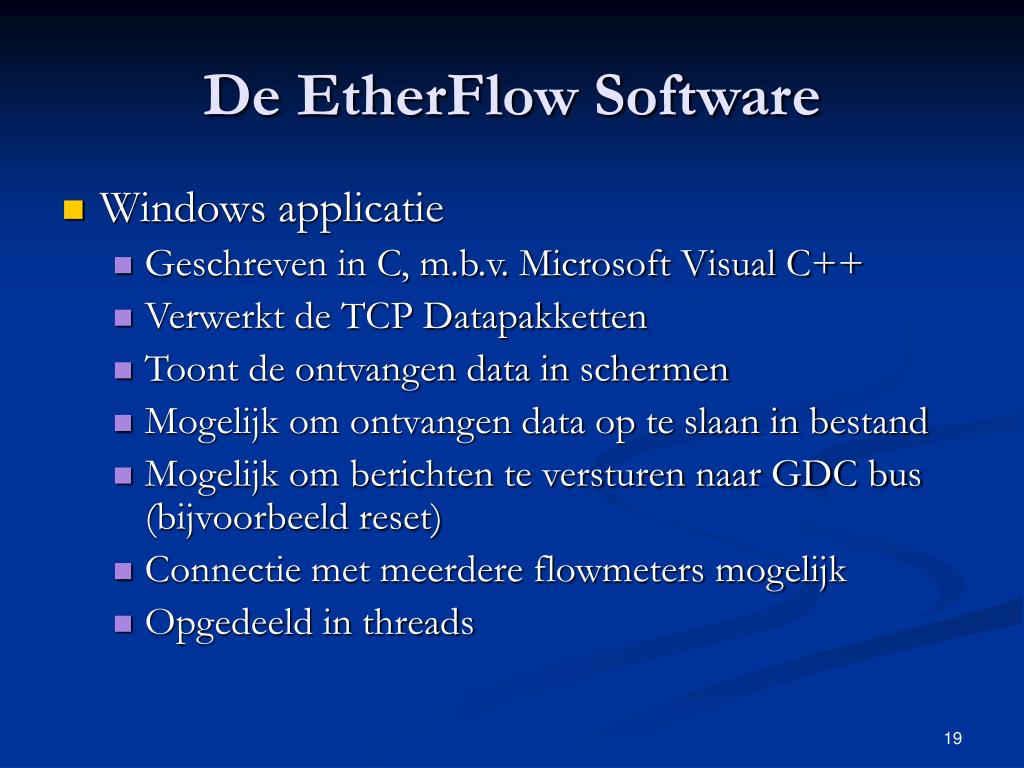 De EtherFlow Software

Windows applicatie

Geschreven in C, m.b.v. Microsoft Visual C++

Verwerkt de TCP Datapakketten

Toont de ontvangen data in schermen

Mogelijk om ontvangen data op te slaan in bestand

Mogelijk om berichten te versturen naar GDC bus (bijvoorbeeld reset)

Connectie met meerdere flowmeters mogelijk

Opgedeeld in threads

19